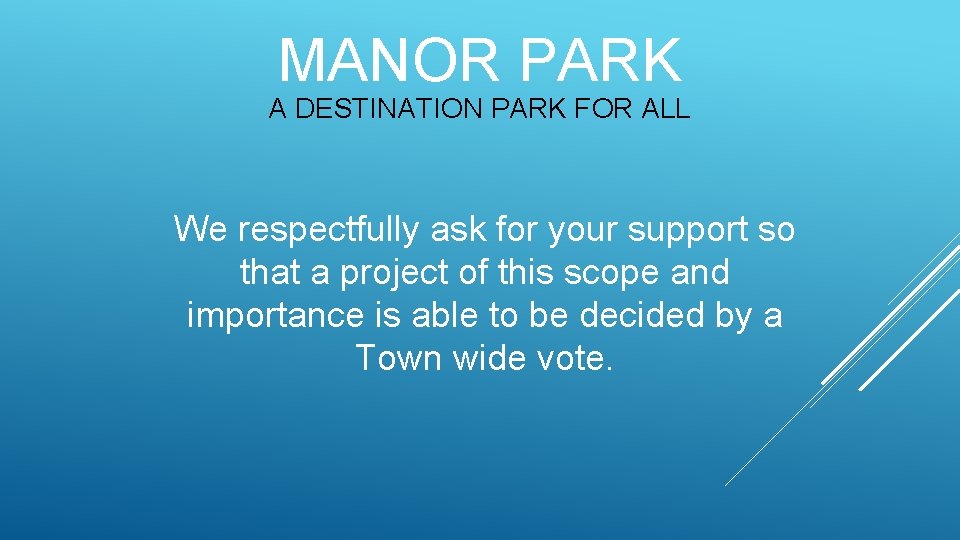 MANOR PARK
A DESTINATION PARK FOR ALL

We respectfully ask for your support so that a project of this scope and importance is able to be decided by a Town wide vote.